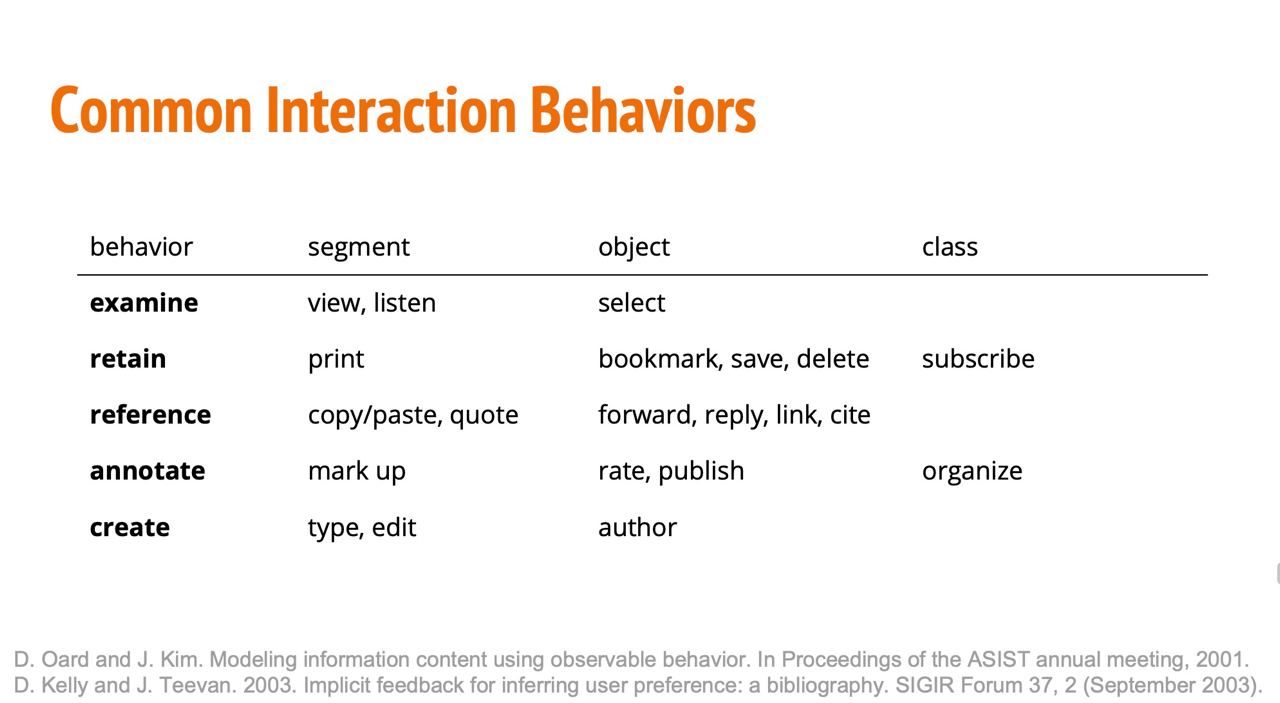 Common Interaction Behaviors

| behavior | segment | object | class |
|---|---|---|---|
| **examine** | view, listen | select | |
| **retain** | print | bookmark, save, delete | subscribe |
| **reference** | copy/paste, quote | forward, reply, link, cite | |
| **annotate** | mark up | rate, publish | organize |
| **create** | type, edit | author | |

D. Oard and J. Kim. Modeling information content using observable behavior. In Proceedings of the ASIST annual meeting, 2001.
D. Kelly and J. Teevan. 2003. Implicit feedback for inferring user preference: a bibliography. SIGIR Forum 37, 2 (September 2003).